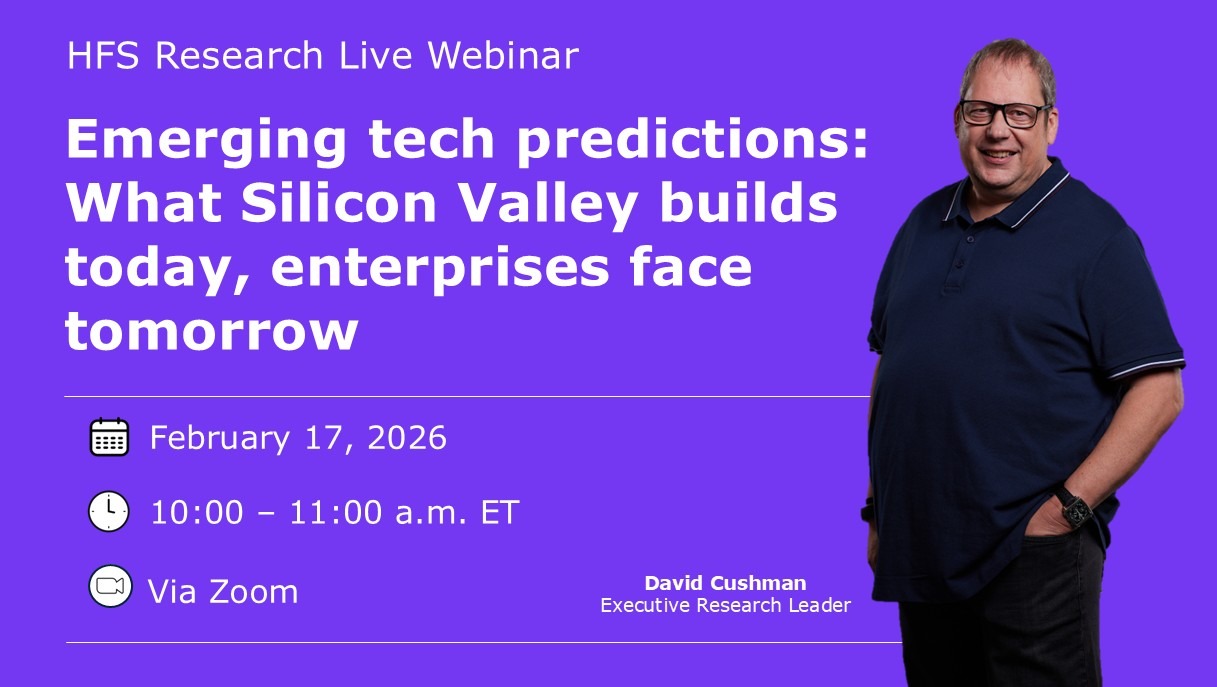 HFS Research Live Webinar

Emerging tech predictions: What Silicon Valley builds today, enterprises face tomorrow

February 17, 2026

10:00 – 11:00 a.m. ET

Via Zoom

David Cushman
Executive Research Leader